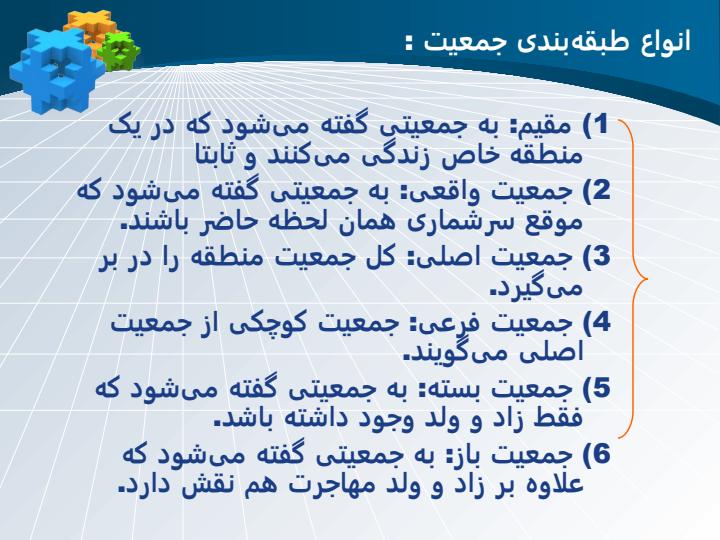 انواع طبقه‌بندی جمعیت :

1) مقیم: به جمعیتی گفته می‌شود که در یک منطقه خاص زندگی می‌کنند و ثابتا

2) جمعیت واقعی: به جمعیتی گفته می‌شود که موقع سرشماری همان لحظه حاضر باشند.

3) جمعیت اصلی: کل جمعیت منطقه را در بر می‌گیرد.

4) جمعیت فرعی: جمعیت کوچکی از جمعیت اصلی می‌گویند.

5) جمعیت بسته: به جمعیتی گفته می‌شود که فقط زاد و ولد وجود داشته باشد.

6) جمعیت باز: به جمعیتی گفته می‌شود که علاوه بر زاد و ولد مهاجرت هم نقش دارد.